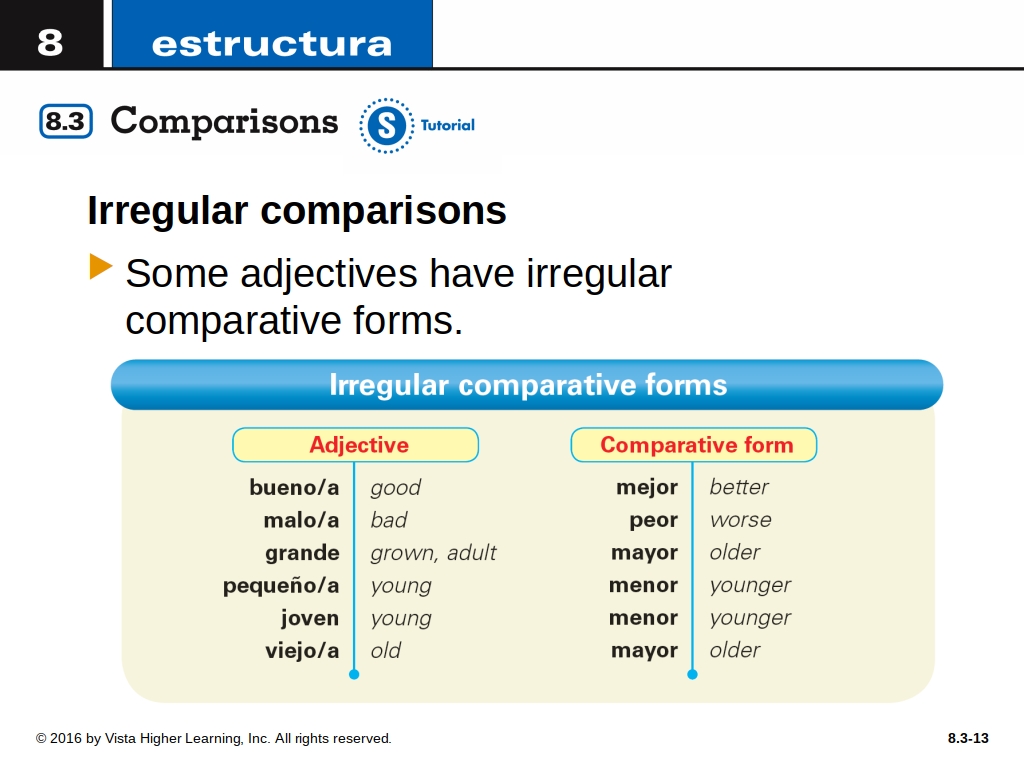 8 estructura

8.3 Comparisons S Tutorial

Irregular comparisons

Some adjectives have irregular comparative forms.

Irregular comparative forms

| Adjective | | Comparative form | |
|---|---|---|---|
| bueno/a | good | mejor | better |
| malo/a | bad | peor | worse |
| grande | grown, adult | mayor | older |
| pequeño/a | young | menor | younger |
| joven | young | menor | younger |
| viejo/a | old | mayor | older |

© 2016 by Vista Higher Learning, Inc. All rights reserved.

8.3-13